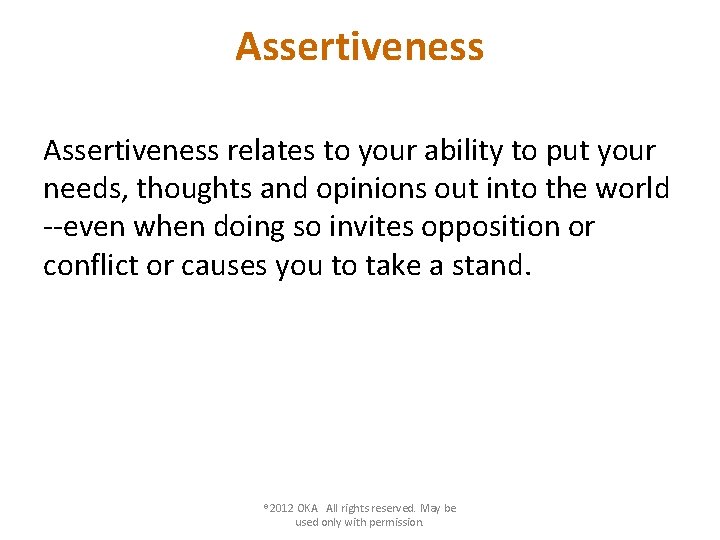 Assertiveness

Assertiveness relates to your ability to put your needs, thoughts and opinions out into the world --even when doing so invites opposition or conflict or causes you to take a stand.

©2012 OKA All rights reserved. May be used only with permission.